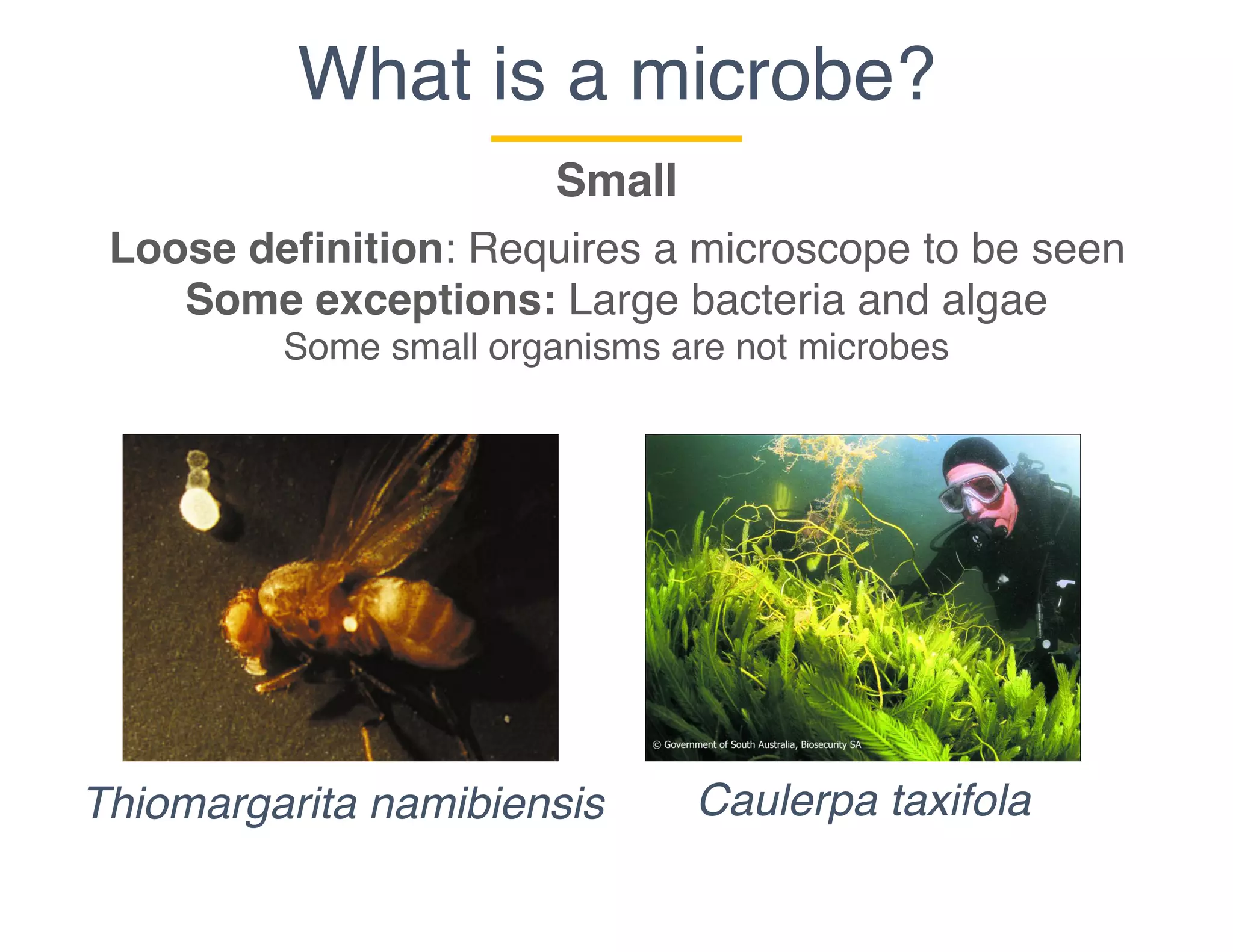 What is a microbe?

Small

Loose definition: Requires a microscope to be seen
Some exceptions: Large bacteria and algae
Some small organisms are not microbes

© Government of South Australia, Biosecurity SA

Thiomargarita namibiensis

Caulerpa taxifola